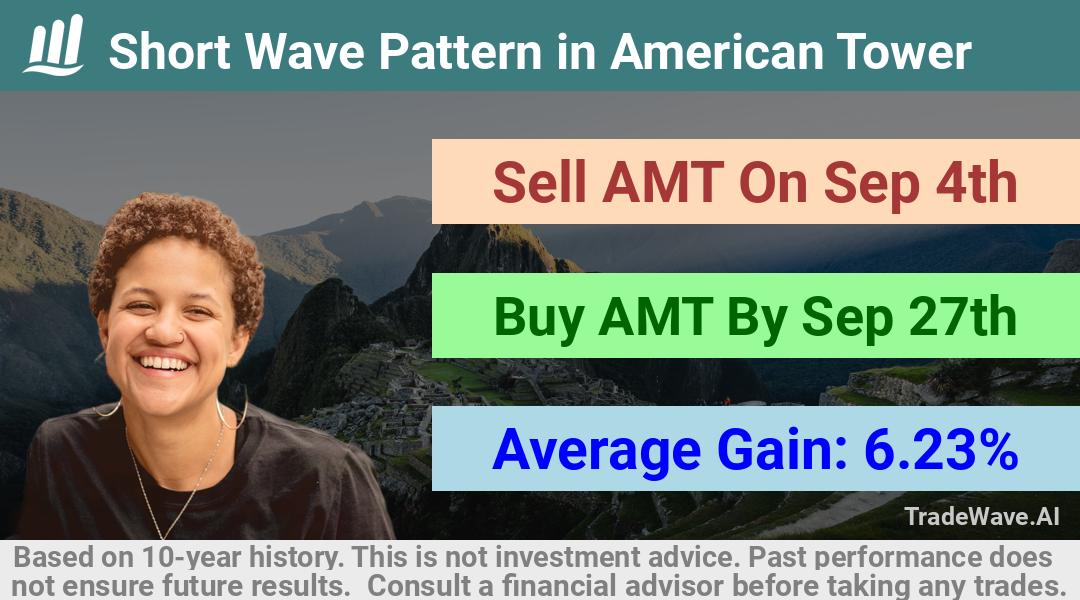 Short Wave Pattern in American Tower

Sell AMT On Sep 4th

Buy AMT By Sep 27th

Average Gain: 6.23%

TradeWave.AI

Based on 10-year history. This is not investment advice. Past performance does not ensure future results. Consult a financial advisor before taking any trades.